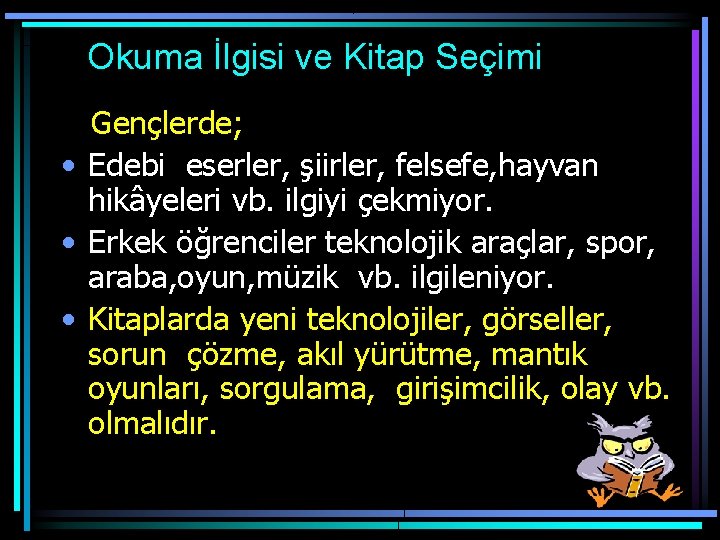 Okuma İlgisi ve Kitap Seçimi

Gençlerde;

• Edebi eserler, şiirler, felsefe,hayvan hikâyeleri vb. ilgiyi çekmiyor.
• Erkek öğrenciler teknolojik araçlar, spor, araba,oyun,müzik vb. ilgileniyor.
• Kitaplarda yeni teknolojiler, görseller, sorun çözme, akıl yürütme, mantık oyunları, sorgulama, girişimcilik, olay vb. olmalıdır.